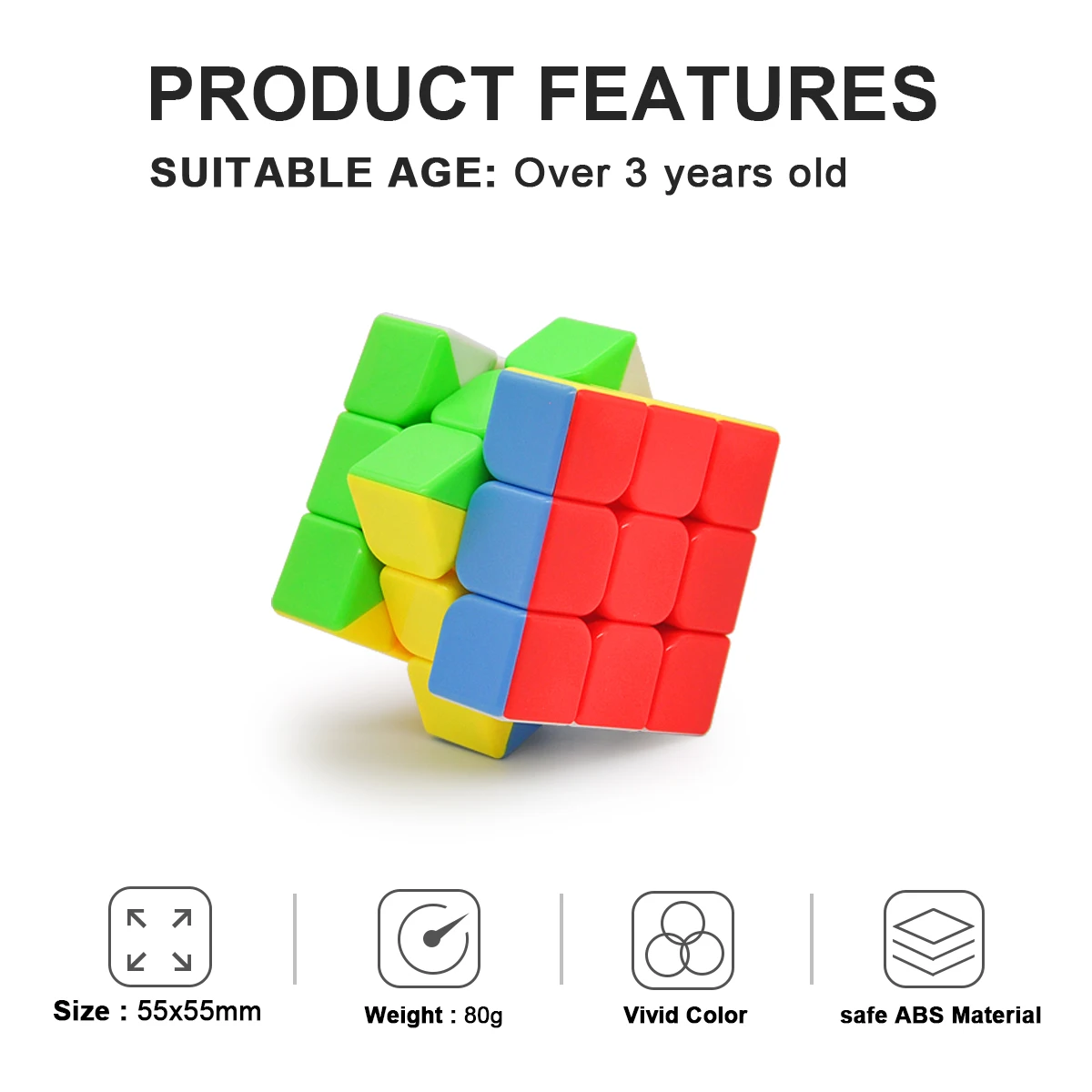 PRODUCT FEATURES

SUITABLE AGE: Over 3 years old

Size : 55x55mm

Weight : 80g

Vivid Color

safe ABS Material